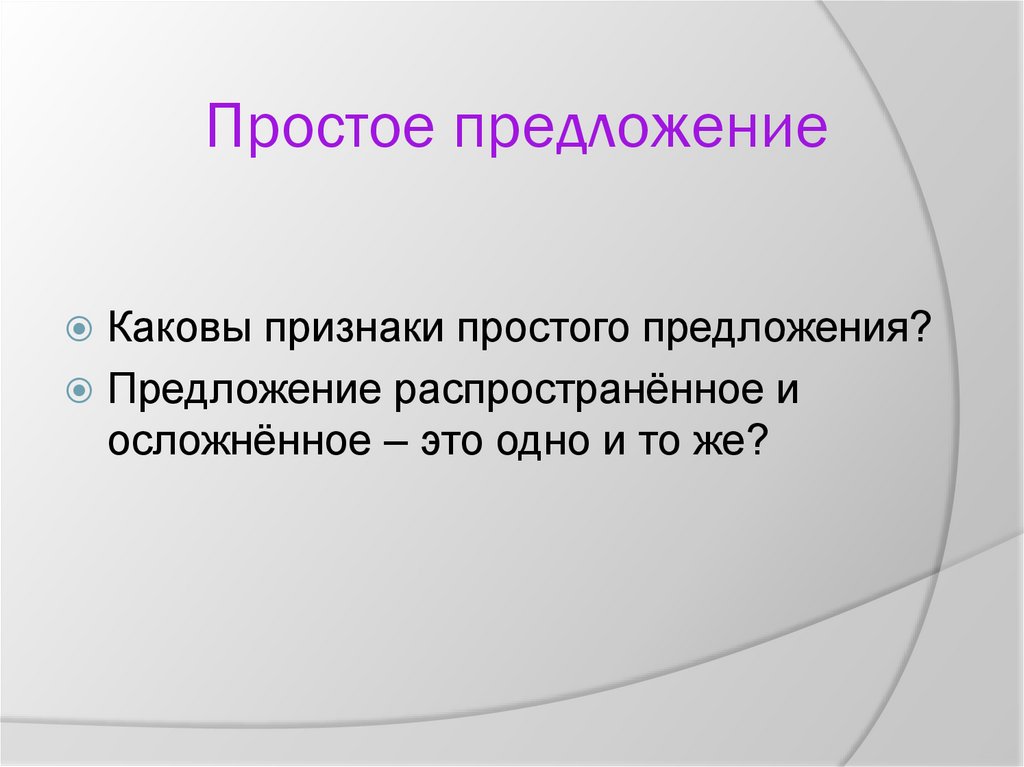 Простое предложение

Каковы признаки простого предложения?

Предложение распространённое и осложнённое – это одно и то же?